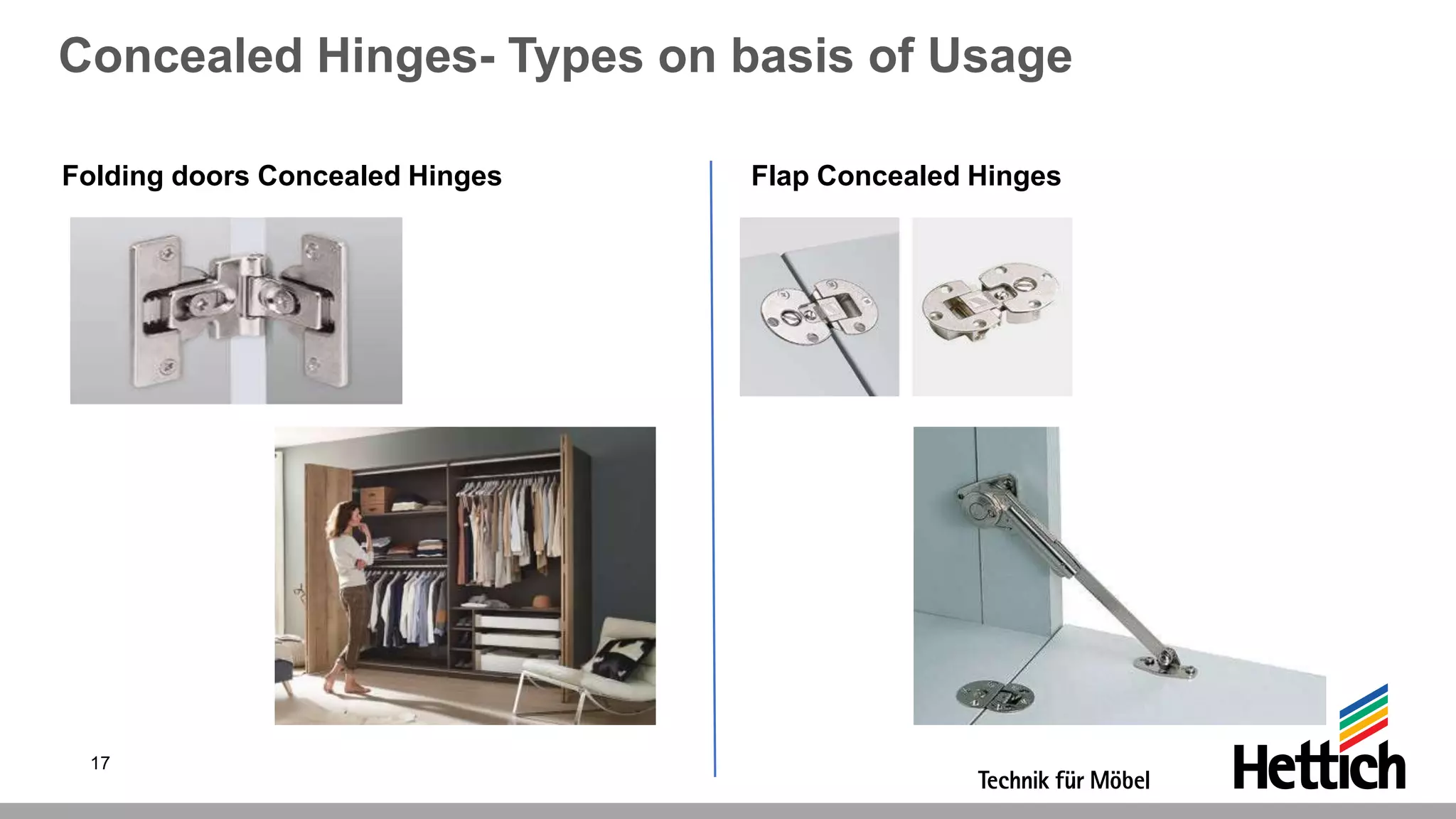 Concealed Hinges- Types on basis of Usage

Folding doors Concealed Hinges

Flap Concealed Hinges

17

Technik für Möbel

Hettich